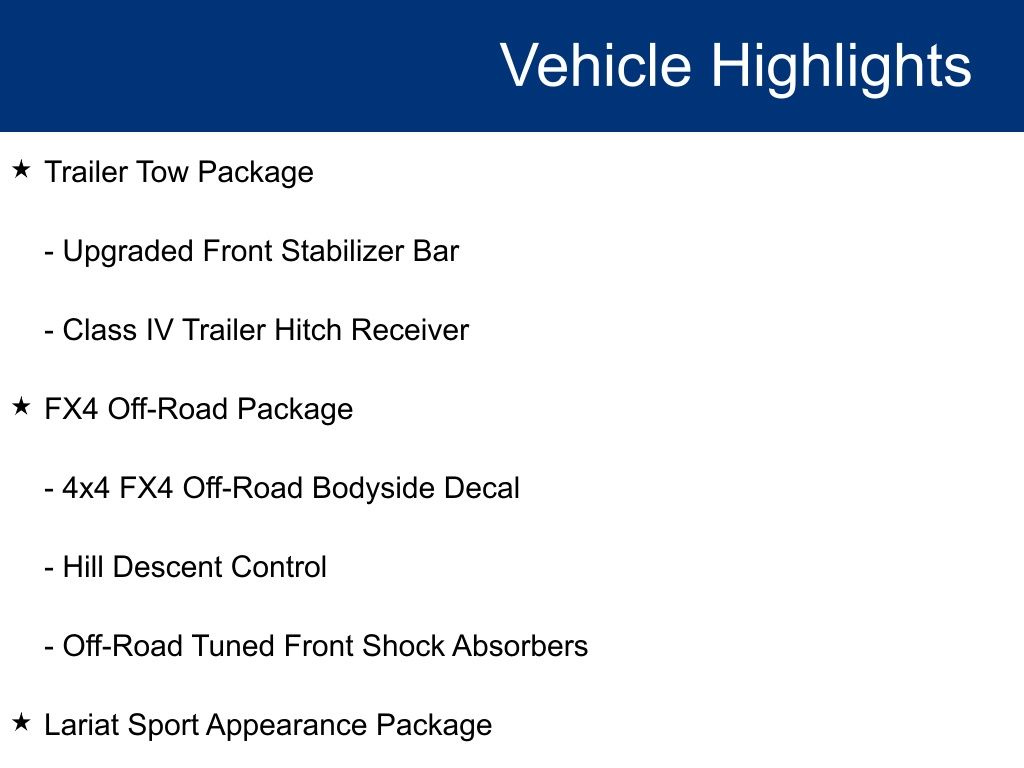 Vehicle Highlights

★ Trailer Tow Package

- Upgraded Front Stabilizer Bar

- Class IV Trailer Hitch Receiver

★ FX4 Off-Road Package

- 4x4 FX4 Off-Road Bodyside Decal

- Hill Descent Control

- Off-Road Tuned Front Shock Absorbers

★ Lariat Sport Appearance Package